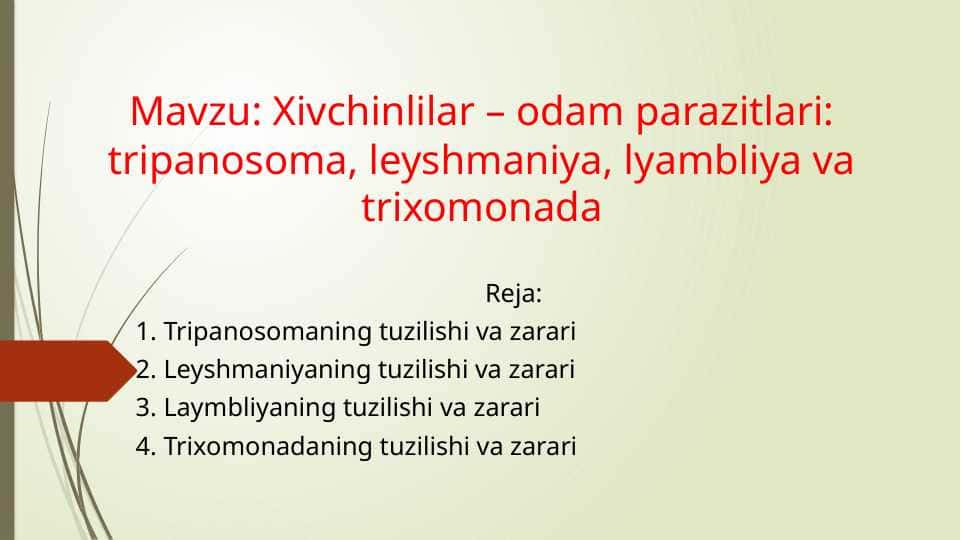 Mavzu: Xivchinlilar – odam parazitlari: tripanosoma, leyshmaniya, lyambliya va trixomonada

Reja:
1. Tripanosomaning tuzilishi va zarari
2. Leyshmaniyaning tuzilishi va zarari
3. Laymbliyaning tuzilishi va zarari
4. Trixomonadaning tuzilishi va zarari